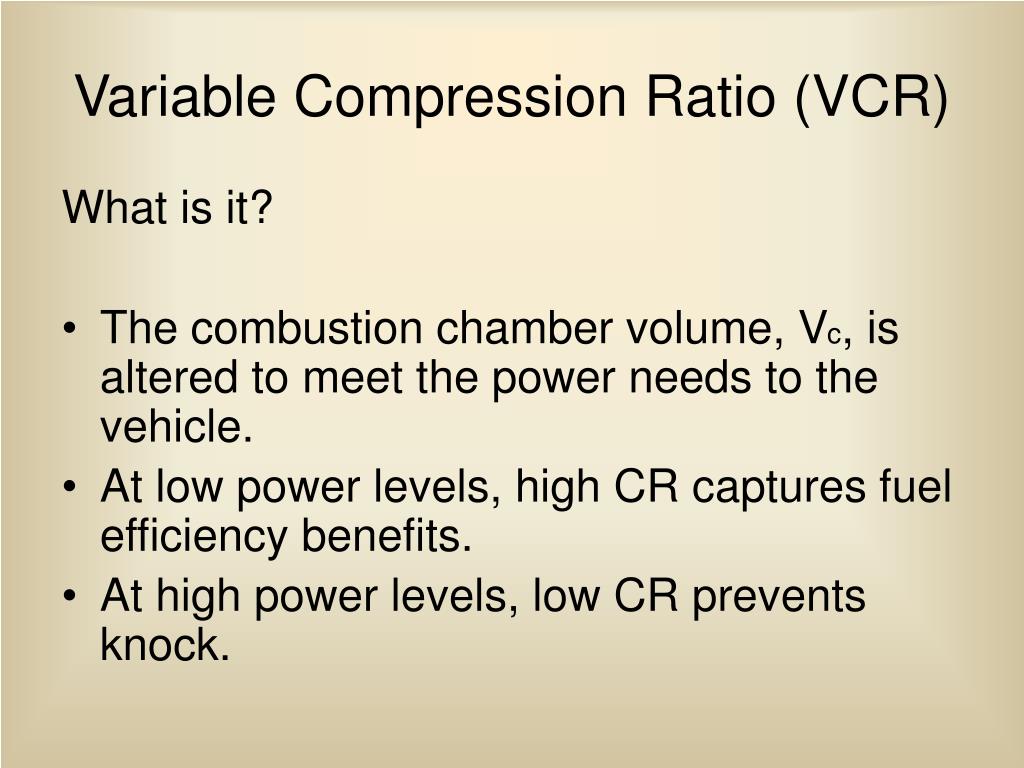 Variable Compression Ratio (VCR)

What is it?

• The combustion chamber volume, $V_c$, is altered to meet the power needs to the vehicle.
• At low power levels, high CR captures fuel efficiency benefits.
• At high power levels, low CR prevents knock.